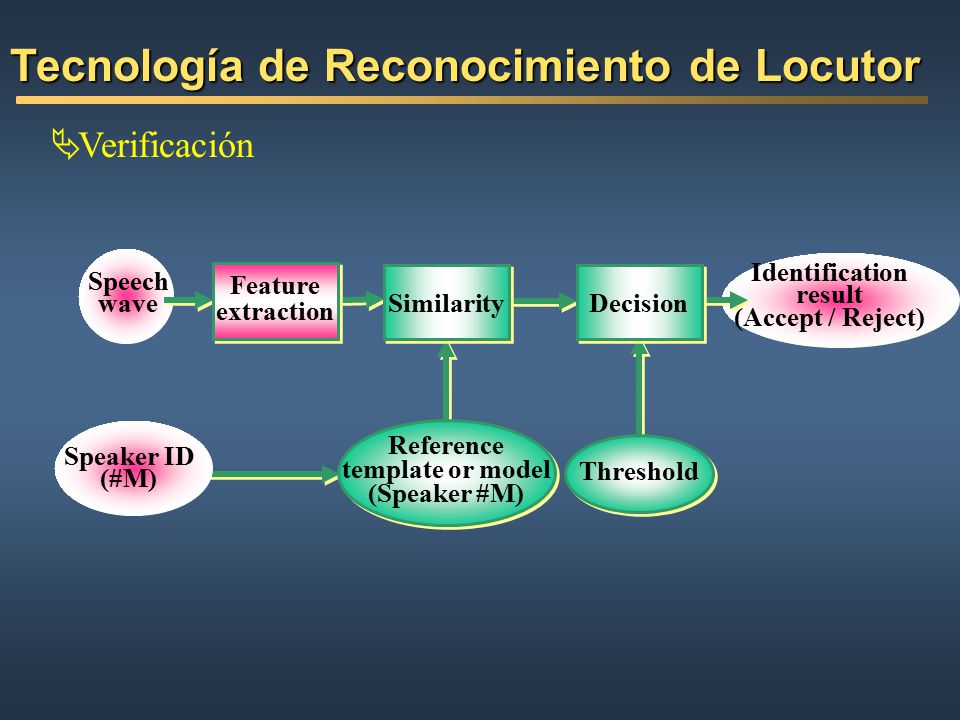 Tecnología de Reconocimiento de Locutor

Verificación

Speech wave

Feature extraction

Similarity

Decision

Identification result (Accept / Reject)

Speaker ID (#M)

Reference template or model (Speaker #M)

Threshold